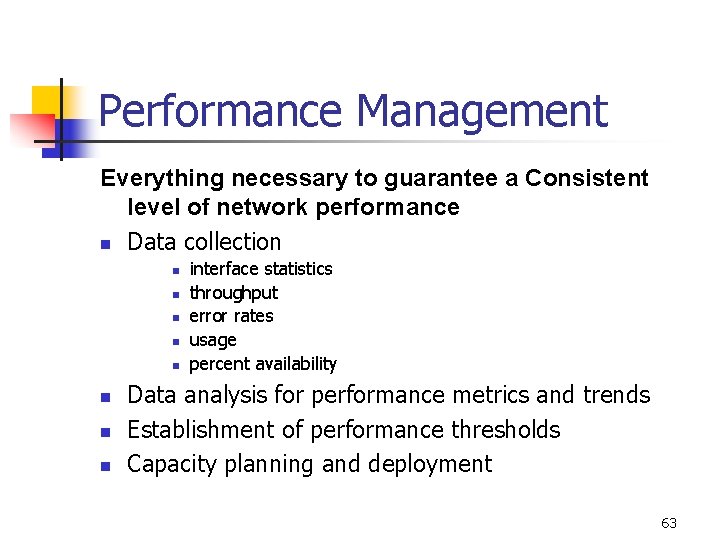 Performance Management

Everything necessary to guarantee a Consistent level of network performance

- Data collection
  - interface statistics
  - throughput
  - error rates
  - usage
  - percent availability
- Data analysis for performance metrics and trends
- Establishment of performance thresholds
- Capacity planning and deployment

63